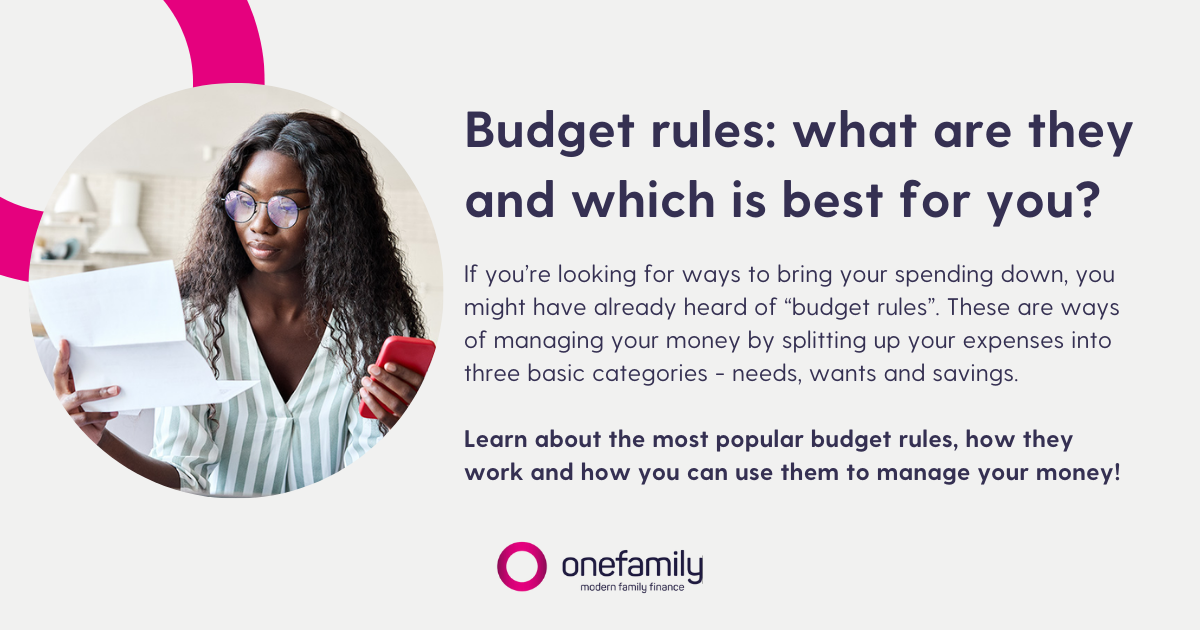 Budget rules: what are they and which is best for you?

If you're looking for ways to bring your spending down, you might have already heard of "budget rules". These are ways of managing your money by splitting up your expenses into three basic categories - needs, wants and savings.

Learn about the most popular budget rules, how they work and how you can use them to manage your money!

onefamily
modern family finance